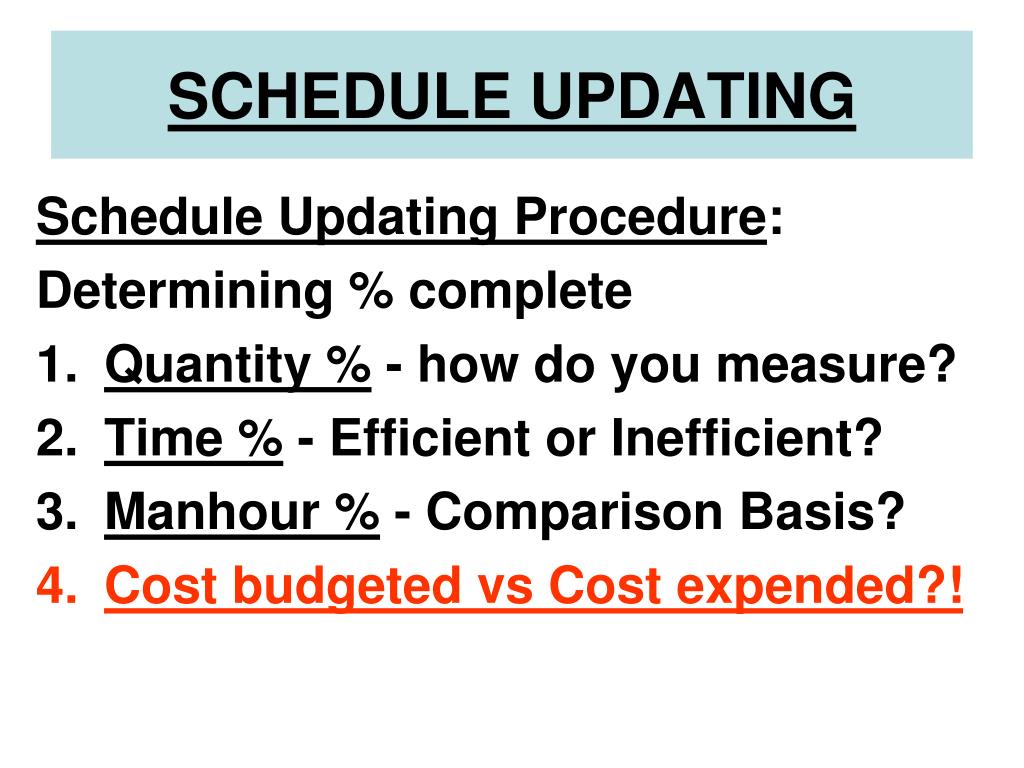 SCHEDULE UPDATING

Schedule Updating Procedure:

Determining % complete

1. Quantity % - how do you measure?
2. Time % - Efficient or Inefficient?
3. Manhour % - Comparison Basis?
4. Cost budgeted vs Cost expended?!